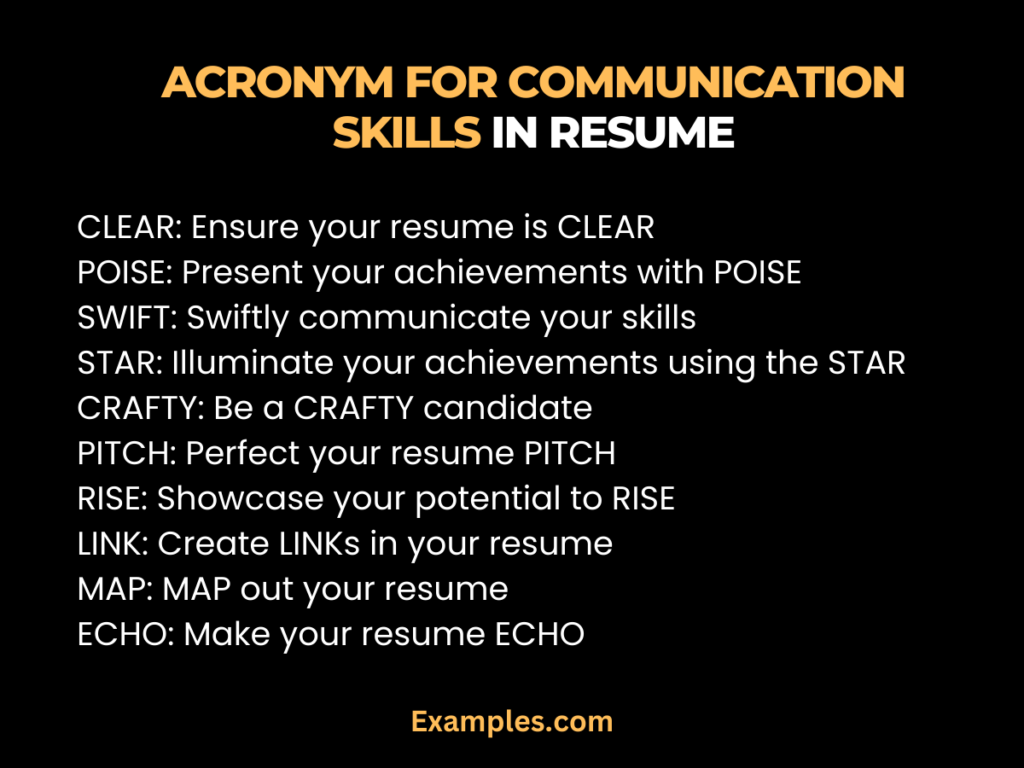 ACRONYM FOR COMMUNICATION SKILLS IN RESUME

CLEAR: Ensure your resume is CLEAR
POISE: Present your achievements with POISE
SWIFT: Swiftly communicate your skills
STAR: Illuminate your achievements using the STAR
CRAFTY: Be a CRAFTY candidate
PITCH: Perfect your resume PITCH
RISE: Showcase your potential to RISE
LINK: Create LINKs in your resume
MAP: MAP out your resume
ECHO: Make your resume ECHO

Examples.com